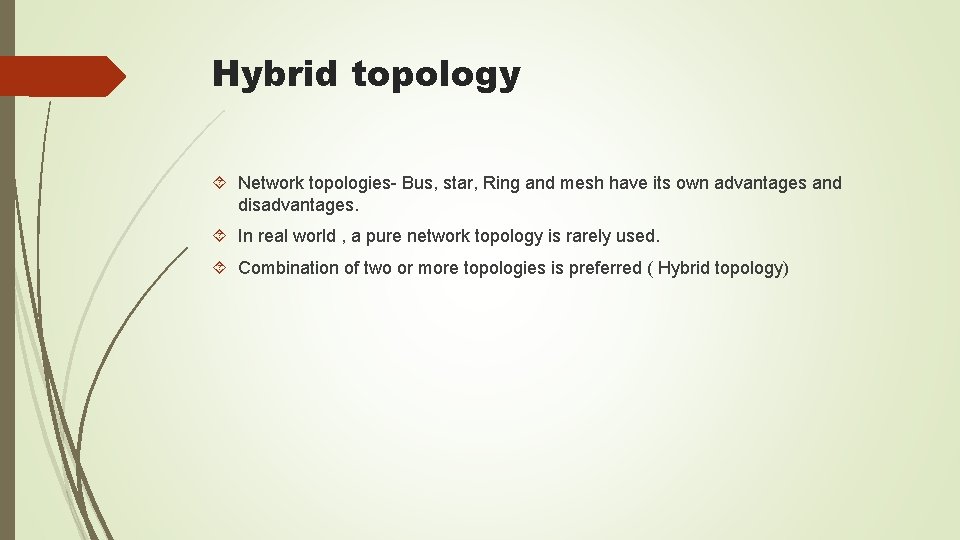 Hybrid topology

Network topologies- Bus, star, Ring and mesh have its own advantages and disadvantages.

In real world , a pure network topology is rarely used.

Combination of two or more topologies is preferred ( Hybrid topology)